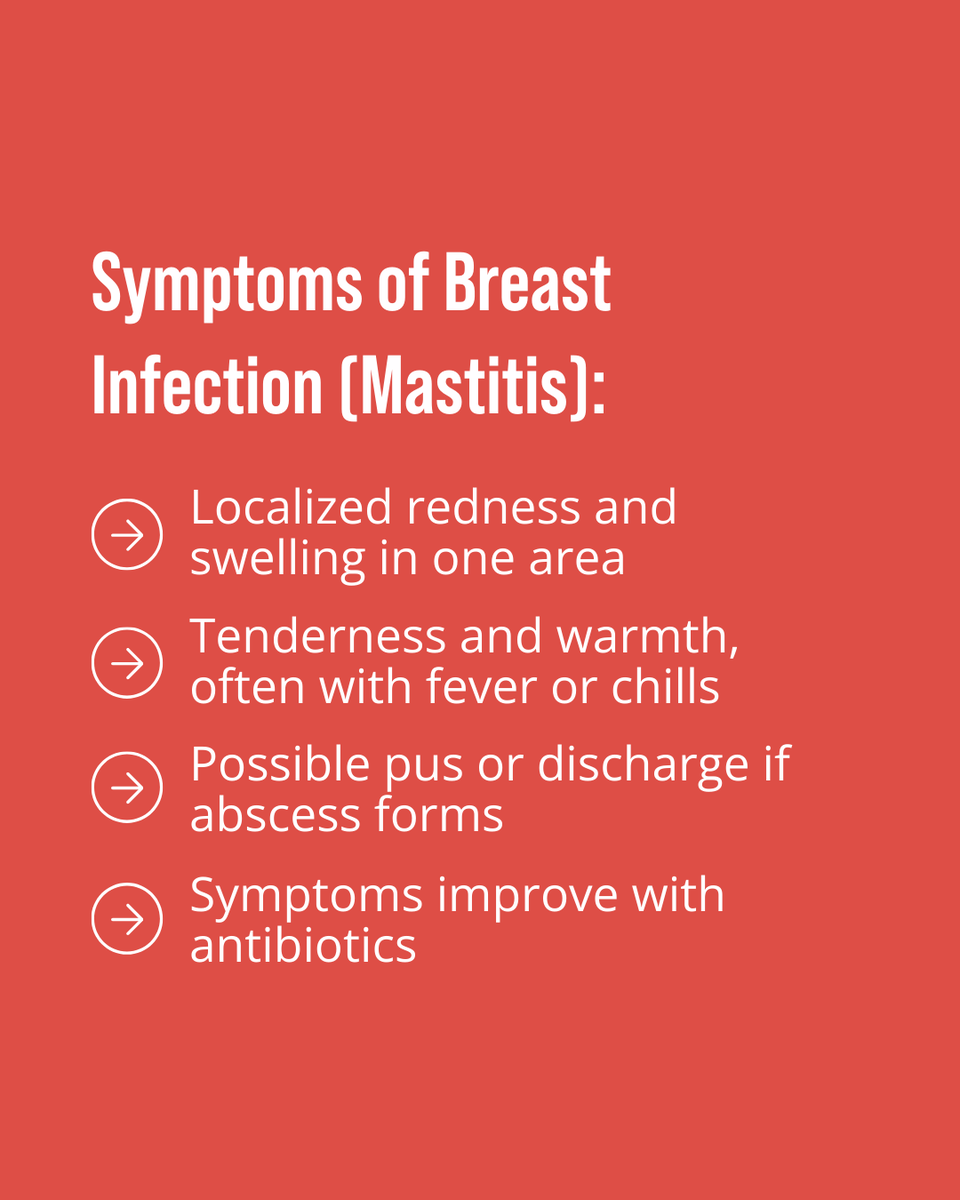 Symptoms of Breast Infection (Mastitis):

Localized redness and swelling in one area

Tenderness and warmth, often with fever or chills

Possible pus or discharge if abscess forms

Symptoms improve with antibiotics